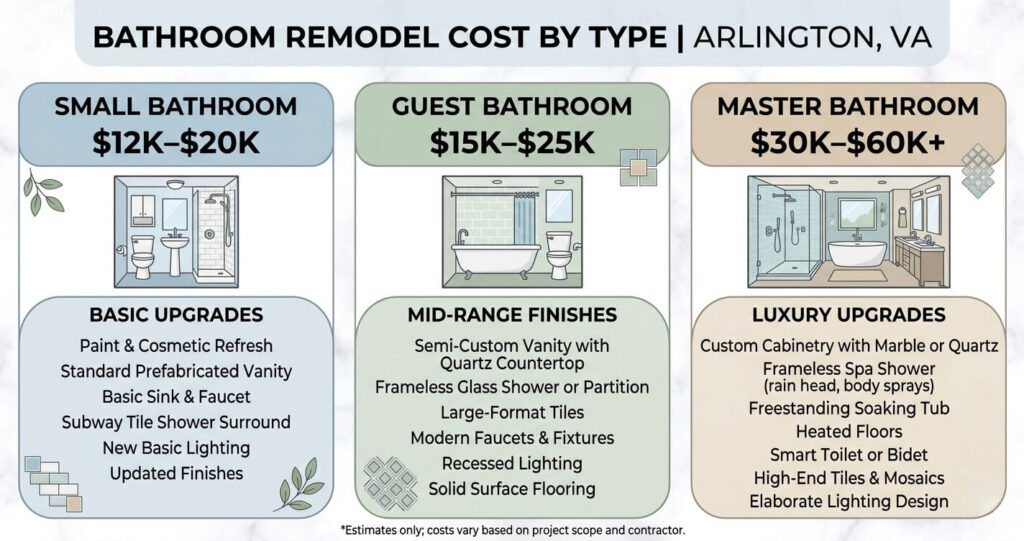 BATHROOM REMODEL COST BY TYPE | ARLINGTON, VA

SMALL BATHROOM
$12K–$20K

BASIC UPGRADES
Paint & Cosmetic Refresh
Standard Prefabricated Vanity
Basic Sink & Faucet
Subway Tile Shower Surround
New Basic Lighting
Updated Finishes

GUEST BATHROOM
$15K–$25K

MID-RANGE FINISHES
Semi-Custom Vanity with Quartz Countertop
Frameless Glass Shower or Partition
Large-Format Tiles
Modern Faucets & Fixtures
Recessed Lighting
Solid Surface Flooring

MASTER BATHROOM
$30K–$60K+

LUXURY UPGRADES
Custom Cabinetry with Marble or Quartz
Frameless Spa Shower (rain head, body sprays)
Freestanding Soaking Tub
Heated Floors
Smart Toilet or Bidet
High-End Tiles & Mosaics
Elaborate Lighting Design

*Estimates only; costs vary based on project scope and contractor.